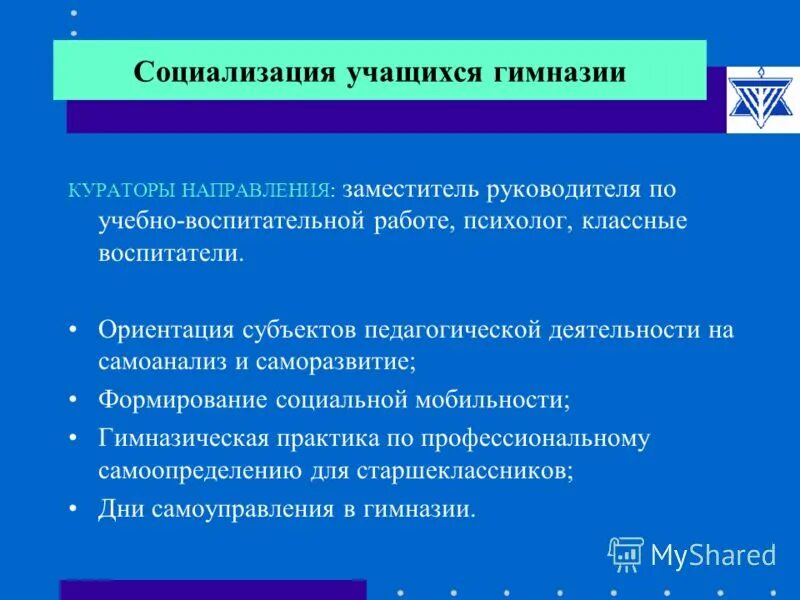 Социализация учащихся гимназии

КУРАТОРЫ НАПРАВЛЕНИЯ: заместитель руководителя по учебно-воспитательной работе, психолог, классные воспитатели.

• Ориентация субъектов педагогической деятельности на самоанализ и саморазвитие;
• Формирование социальной мобильности;
• Гимназическая практика по профессиональному самоопределению для старшеклассников;
• Дни самоуправления в гимназии.

MyShared